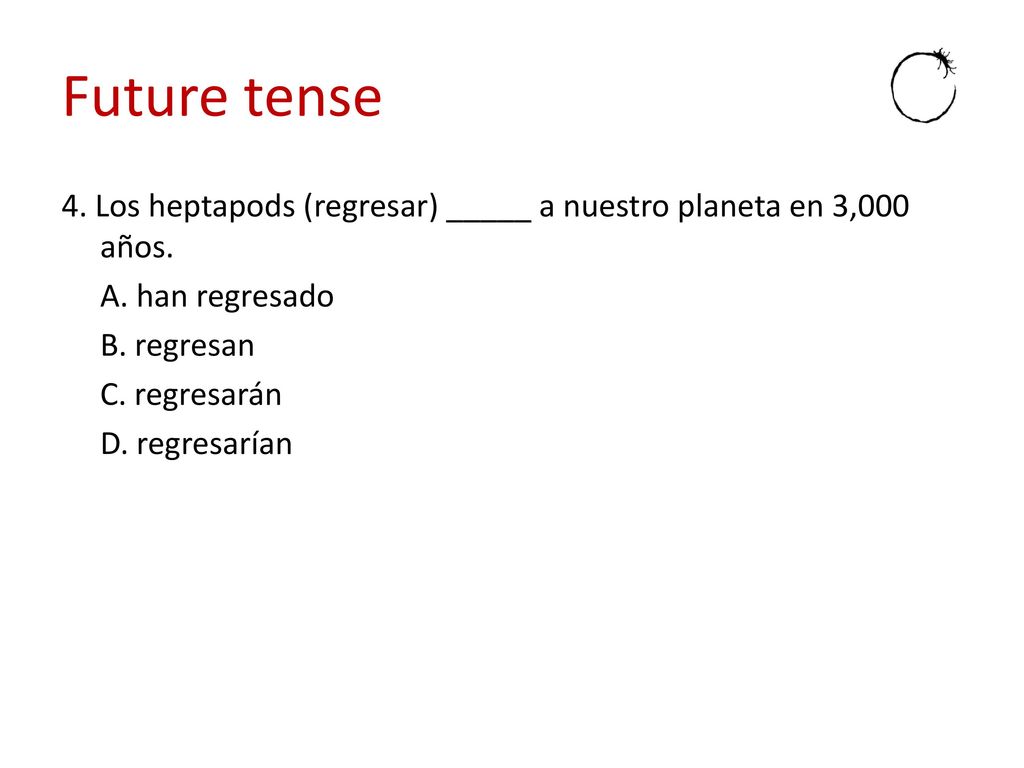 Future tense

4. Los heptapods (regresar) _____ a nuestro planeta en 3,000 años.

A. han regresado

B. regresan

C. regresarán

D. regresarían